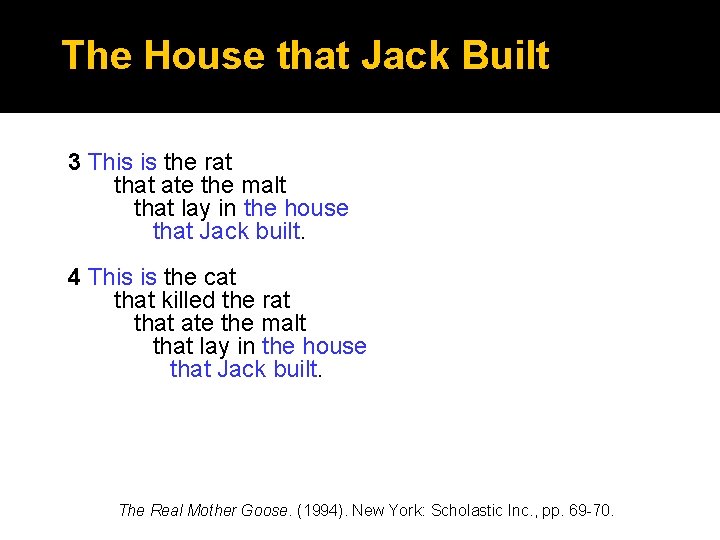 The House that Jack Built

3 This is the rat
that ate the malt
that lay in the house
that Jack built.

4 This is the cat
that killed the rat
that ate the malt
that lay in the house
that Jack built.

The Real Mother Goose. (1994). New York: Scholastic Inc., pp. 69-70.